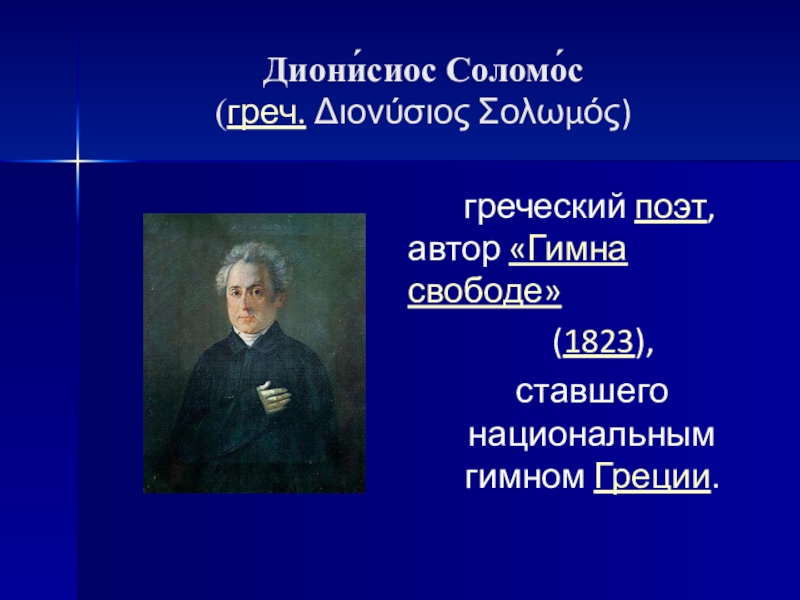 Диони́сиос Соломо́с
(греч. Διονύσιος Σολωμός)

греческий поэт, автор «Гимна свободе» (1823), ставшего национальным гимном Греции.